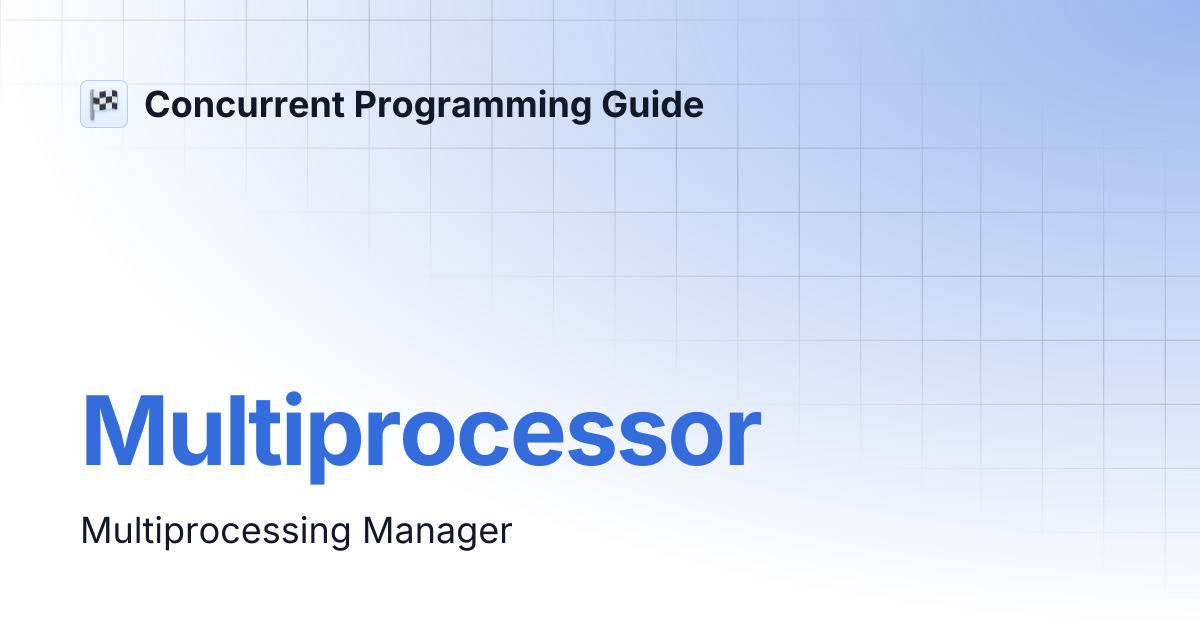 Concurrent Programming Guide

Multiprocessor

Multiprocessing Manager